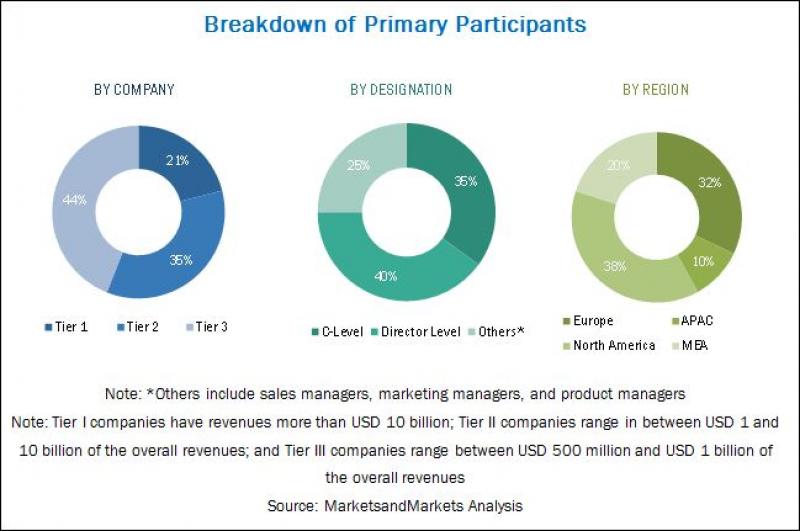 Breakdown of Primary Participants

BY COMPANY

21%
35%
44%

Tier 1 Tier 2 Tier 3

BY DESIGNATION

35%
40%
25%

C-Level Director Level Others*

BY REGION

32%
10%
38%
20%

Europe APAC
North America MEA

Note: *Others include sales managers, marketing managers, and product managers
Note: Tier I companies have revenues more than USD 10 billion; Tier II companies range in between USD 1 and 10 billion of the overall revenues; and Tier III companies range between USD 500 million and USD 1 billion of the overall revenues
Source: MarketsandMarkets Analysis